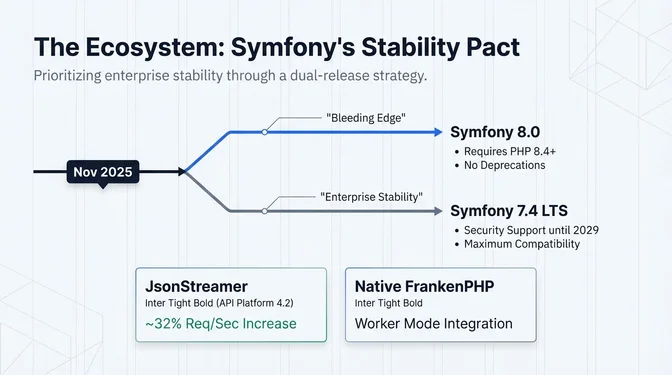 The Ecosystem: Symfony's Stability Pact

Prioritizing enterprise stability through a dual-release strategy.

Nov 2025

"Bleeding Edge"

Symfony 8.0
• Requires PHP 8.4+
• No Deprecations

"Enterprise Stability"

Symfony 7.4 LTS
• Security Support until 2029
• Maximum Compatibility

JsonStreamer
Inter Tight Bold (API Platform 4.2)
~32% Req/Sec Increase

Native FrankenPHP
Inter Tight Bold
Worker Mode Integration